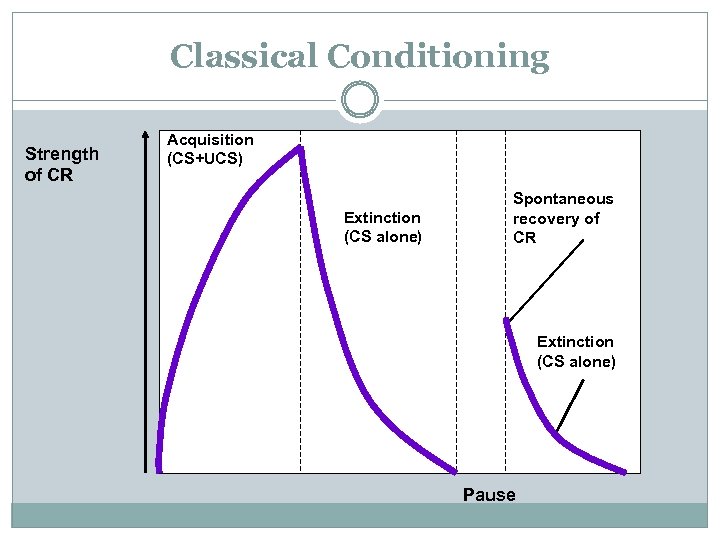 Classical Conditioning

Strength of CR

Acquisition (CS+UCS)

Extinction (CS alone)

Spontaneous recovery of CR

Extinction (CS alone)

Pause